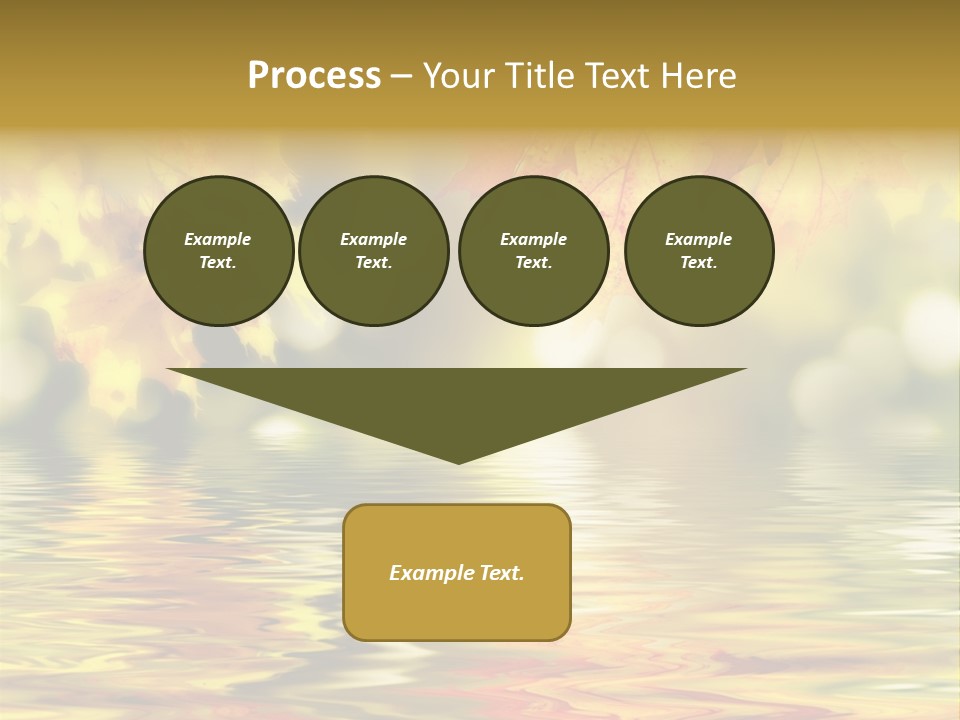 Process – Your Title Text Here

Example Text.

Example Text.

Example Text.

Example Text.

Example Text.